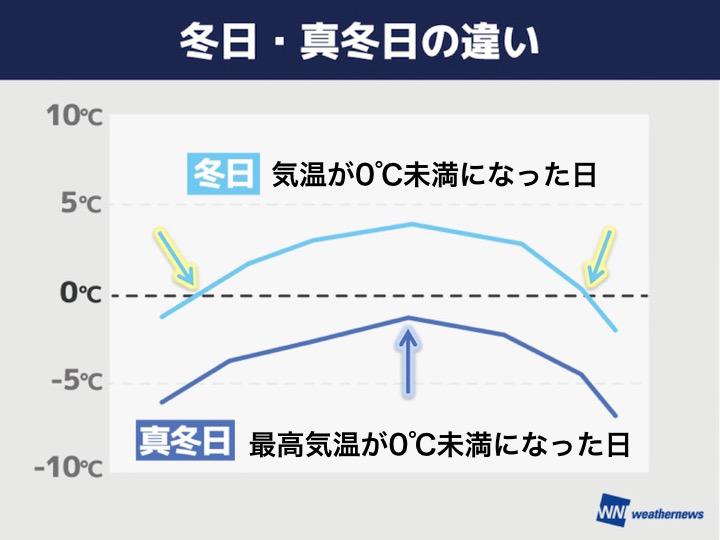 冬日・真冬日の違い

10℃

冬日 気温が0℃未満になった日

5℃

0℃

-5℃

真冬日 最高気温が0℃未満になった日

-10℃

WN weathernews